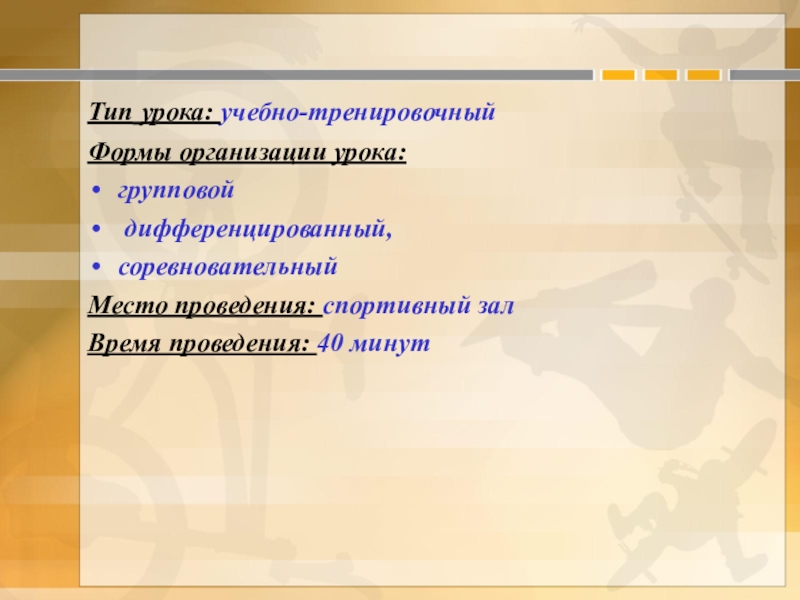 Тип урока: учебно-тренировочный

Формы организации урока:

• групповой

• дифференцированный,

• соревновательный

Место проведения: спортивный зал

Время проведения: 40 минут